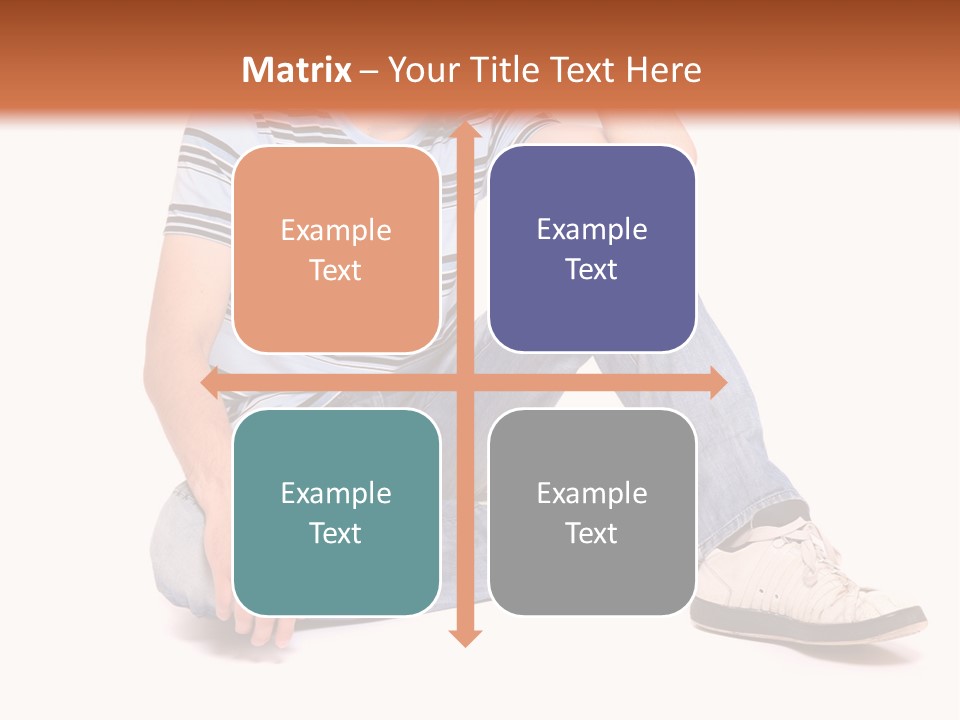 Matrix – Your Title Text Here

Example Text

Example Text

Example Text

Example Text